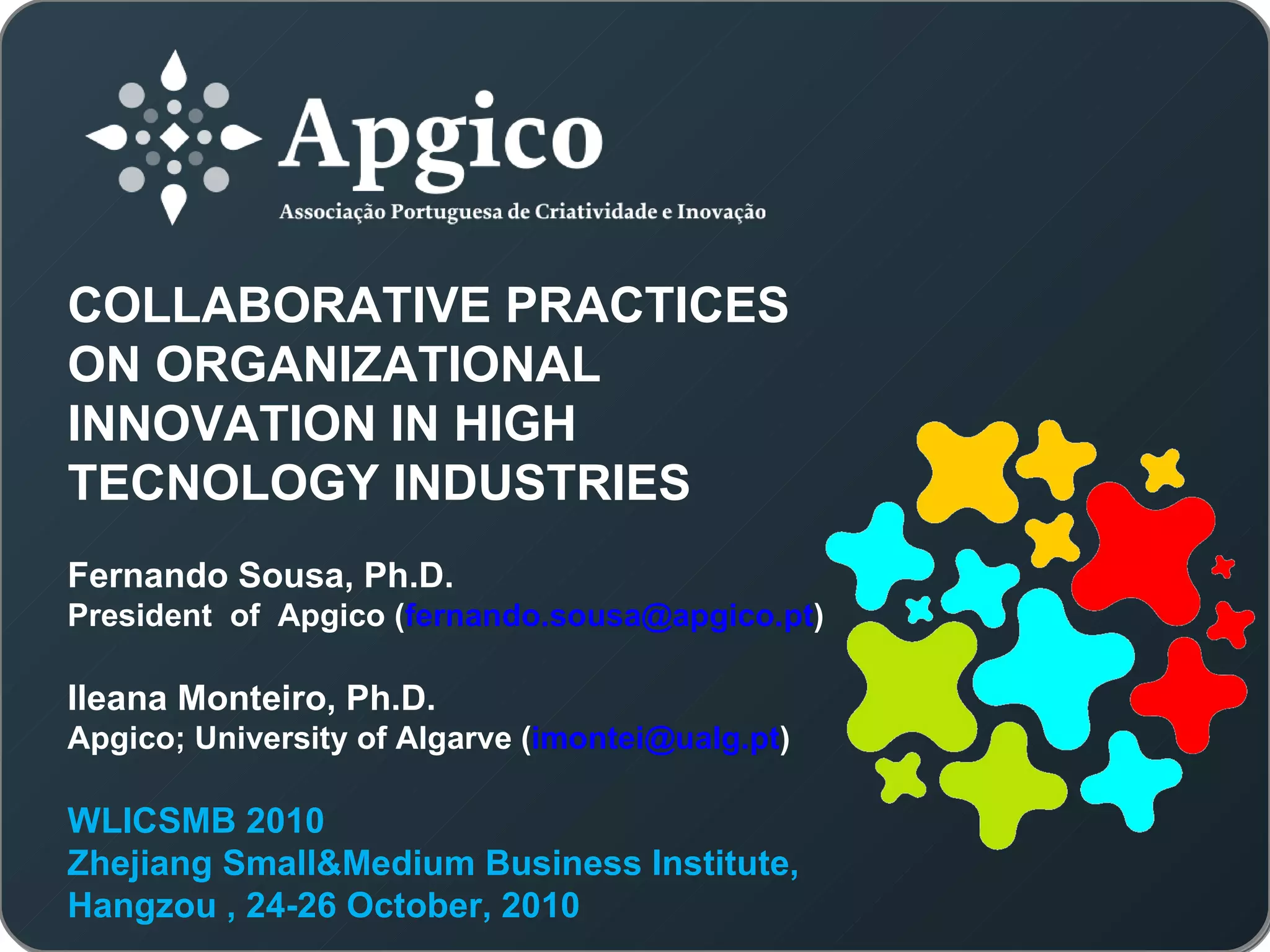 Apgico
Associação Portuguesa de Criatividade e Inovação

COLLABORATIVE PRACTICES ON ORGANIZATIONAL INNOVATION IN HIGH TECNOLOGY INDUSTRIES

Fernando Sousa, Ph.D.
President of Apgico (fernando.sousa@apgico.pt)

Ileana Monteiro, Ph.D.
Apgico; University of Algarve (imontei@ualg.pt)

WLICSMB 2010
Zhejiang Small&Medium Business Institute, Hangzou , 24-26 October, 2010